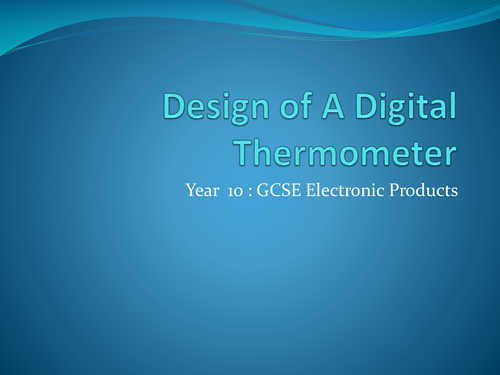 Design of A Digital Thermometer

Year 10 : GCSE Electronic Products